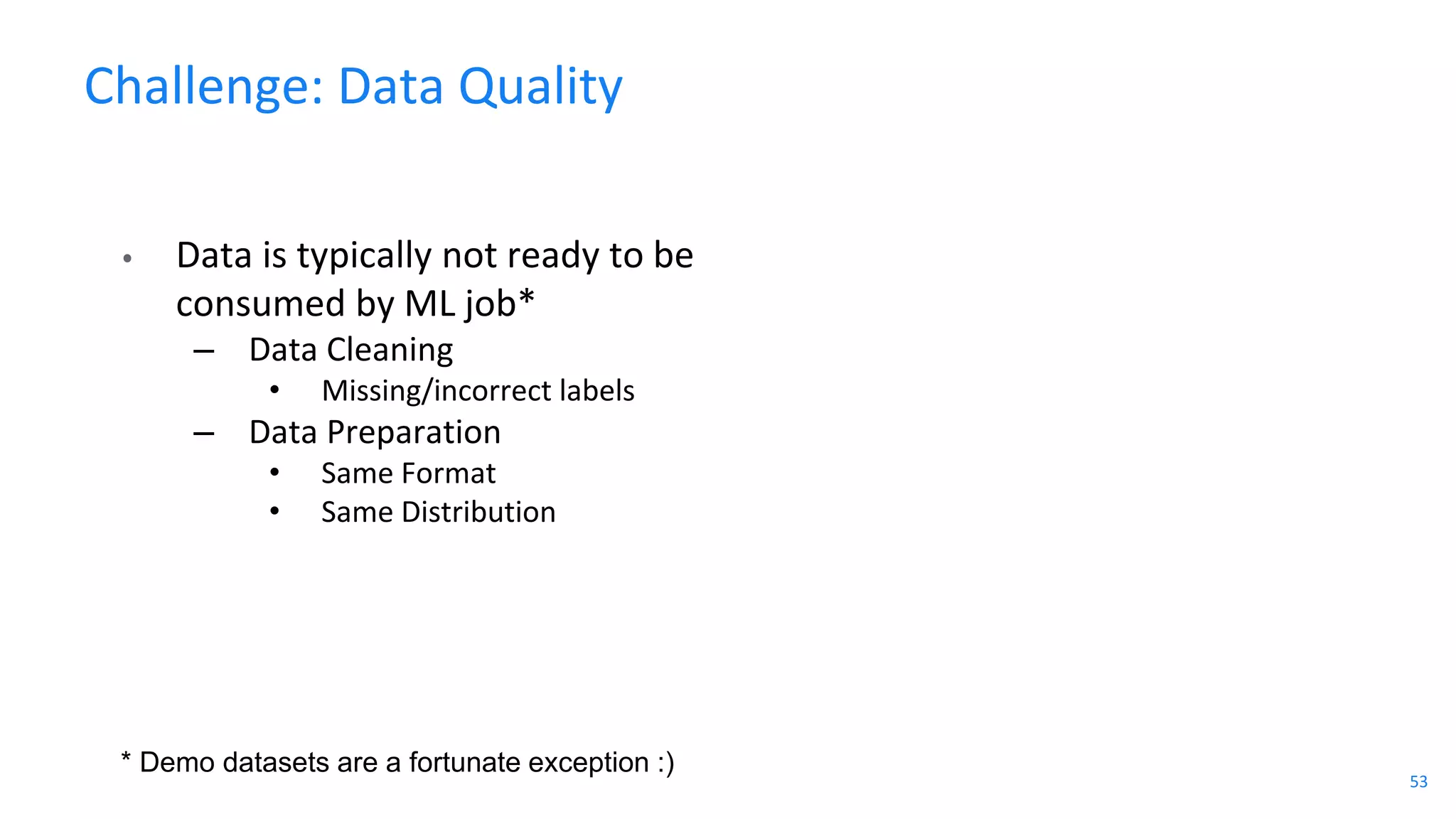 Challenge: Data Quality

• Data is typically not ready to be consumed by ML job*
  – Data Cleaning
    • Missing/incorrect labels
  – Data Preparation
    • Same Format
    • Same Distribution

* Demo datasets are a fortunate exception :)

53